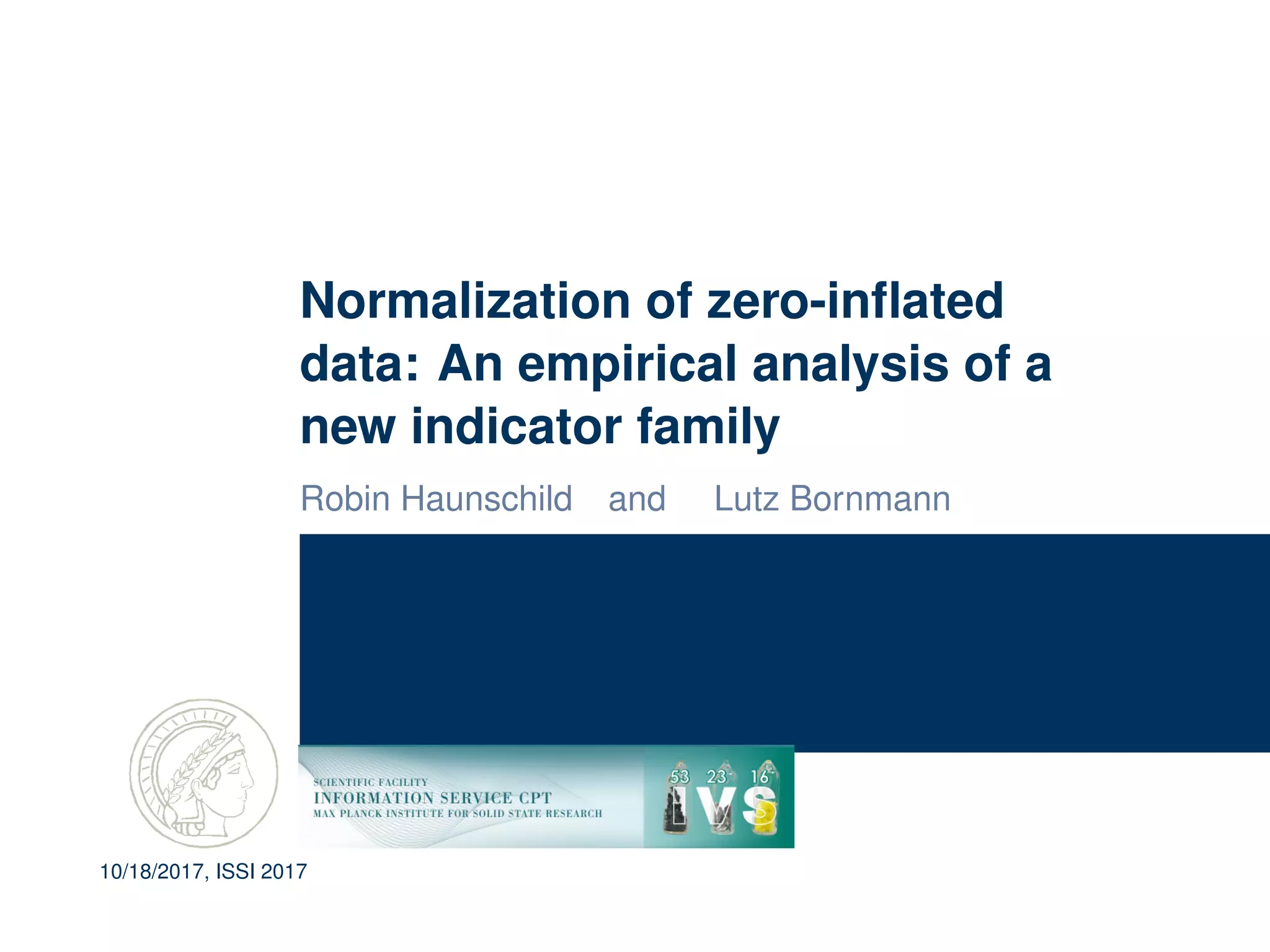 Normalization of zero-inflated data: An empirical analysis of a new indicator family

Robin Haunschild and Lutz Bornmann

SCIENTIFIC FACILITY
INFORMATION SERVICE CPT
MAX PLANCK INSTITUTE FOR SOLID STATE RESEARCH

53 23 16
I V S

10/18/2017, ISSI 2017